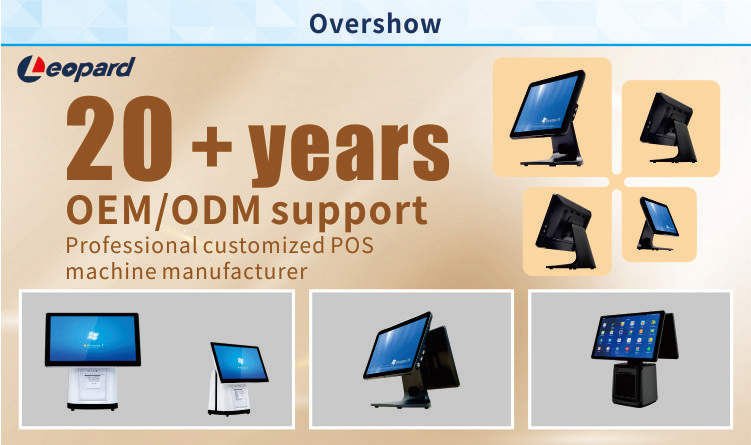 Overshow

Leopard

20 + years

OEM/ODM support

Professional customized POS machine manufacturer